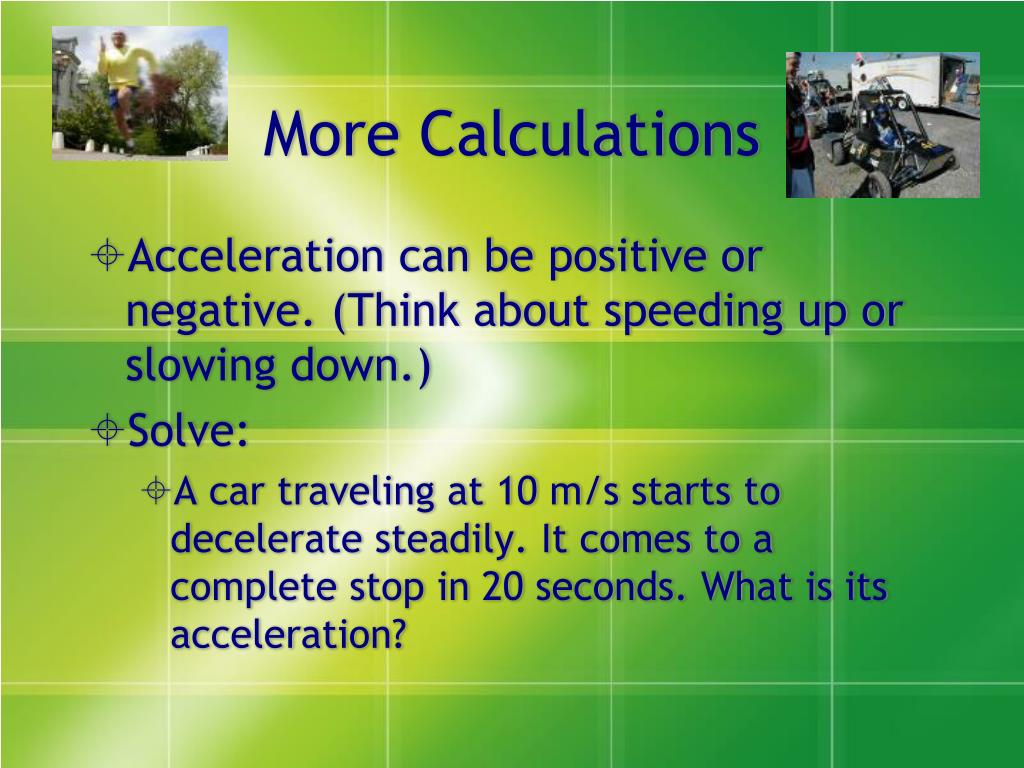 More Calculations

Acceleration can be positive or negative. (Think about speeding up or slowing down.)

Solve:

A car traveling at 10 m/s starts to decelerate steadily. It comes to a complete stop in 20 seconds. What is its acceleration?